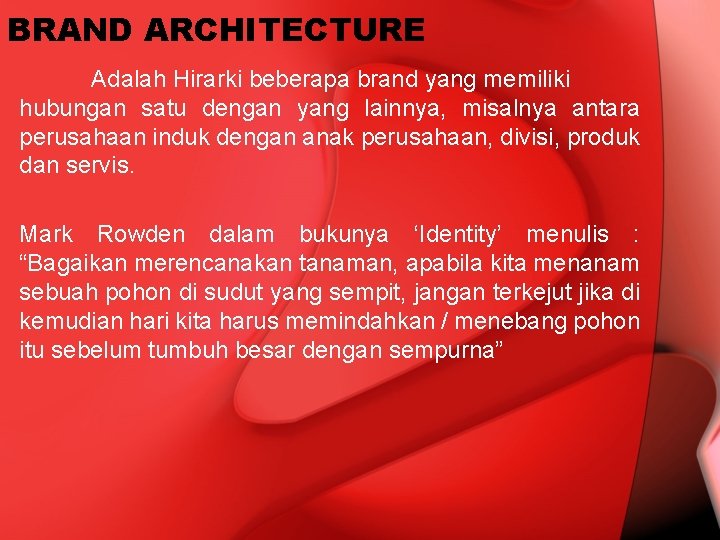 BRAND ARCHITECTURE

Adalah Hirarki beberapa brand yang memiliki hubungan satu dengan yang lainnya, misalnya antara perusahaan induk dengan anak perusahaan, divisi, produk dan servis.

Mark Rowden dalam bukunya ‘Identity’ menulis : “Bagaikan merencanakan tanaman, apabila kita menanam sebuah pohon di sudut yang sempit, jangan terkejut jika di kemudian hari kita harus memindahkan / menebang pohon itu sebelum tumbuh besar dengan sempurna”